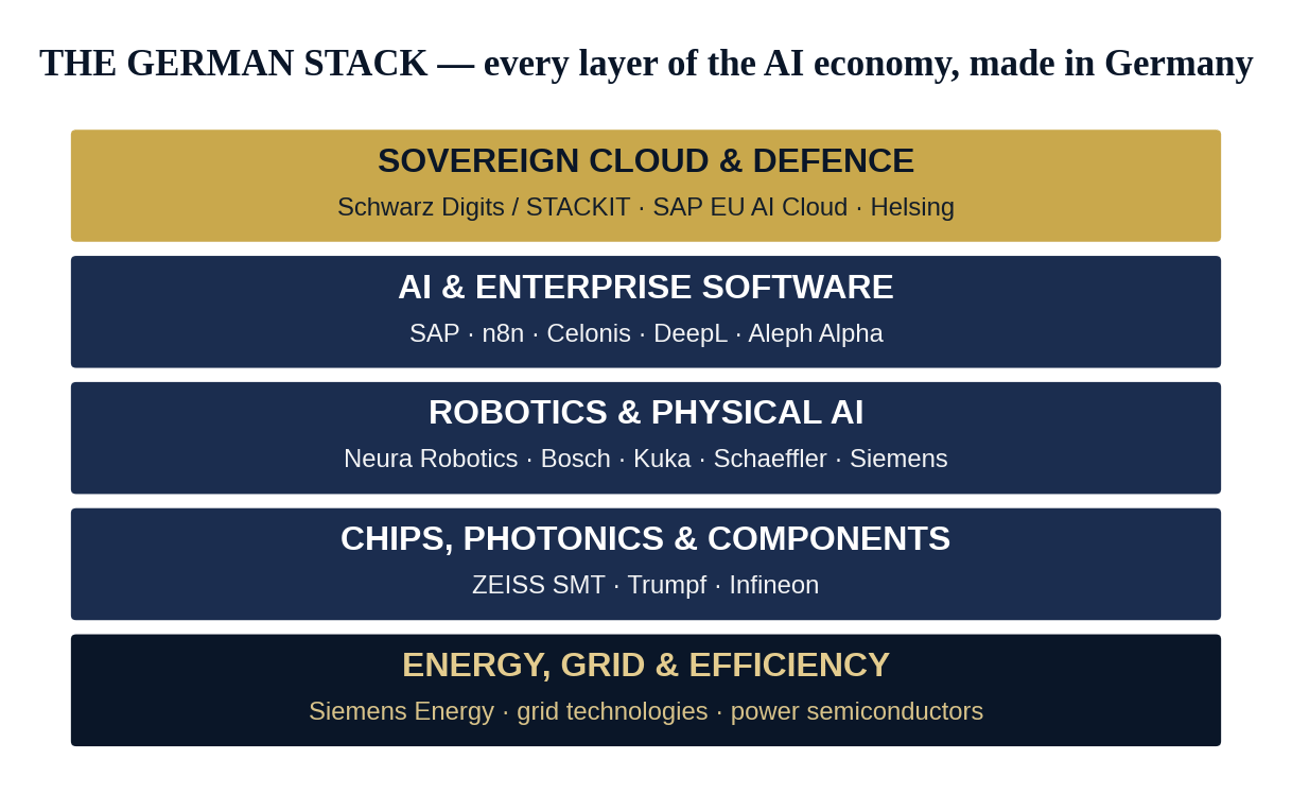 THE GERMAN STACK — every layer of the AI economy, made in Germany

SOVEREIGN CLOUD & DEFENCE
Schwarz Digits / STACKIT · SAP EU AI Cloud · Helsing

AI & ENTERPRISE SOFTWARE
SAP · n8n · Celonis · DeepL · Aleph Alpha

ROBOTICS & PHYSICAL AI
Neura Robotics · Bosch · Kuka · Schaeffler · Siemens

CHIPS, PHOTONICS & COMPONENTS
ZEISS SMT · Trumpf · Infineon

ENERGY, GRID & EFFICIENCY
Siemens Energy · grid technologies · power semiconductors